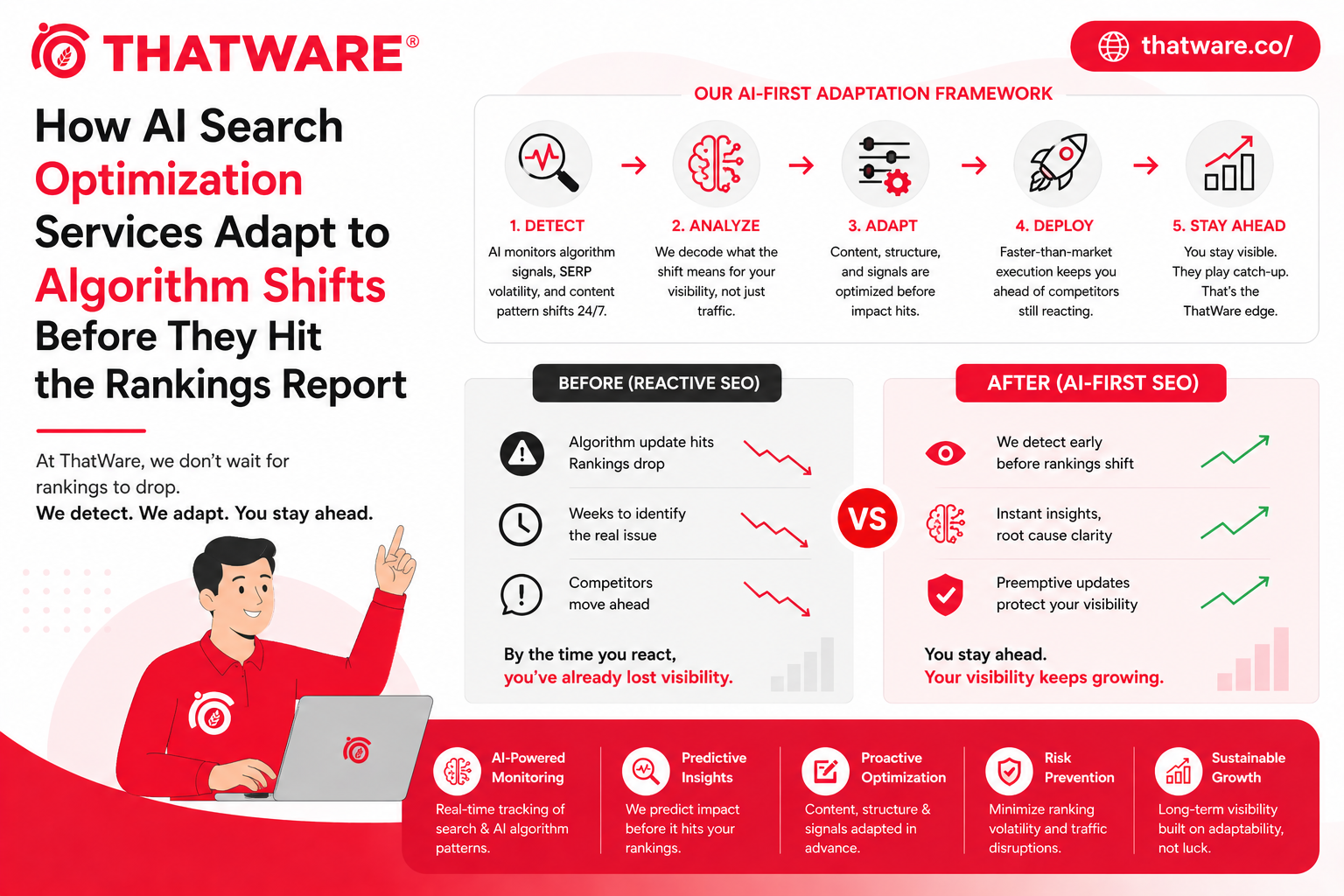 THATWARE®

thatware.co/

How AI Search Optimization Services Adapt to Algorithm Shifts Before They Hit the Rankings Report

At ThatWare, we don't wait for rankings to drop.
We detect. We adapt. You stay ahead.

OUR AI-FIRST ADAPTATION FRAMEWORK

1. DETECT
AI monitors algorithm signals, SERP volatility, and content pattern shifts 24/7.

2. ANALYZE
We decode what the shift means for your visibility, not just traffic.

3. ADAPT
Content, structure, and signals are optimized before impact hits.

4. DEPLOY
Faster-than-market execution keeps you ahead of competitors still reacting.

5. STAY AHEAD
You stay visible. They play catch-up. That's the ThatWare edge.

BEFORE (REACTIVE SEO)

Algorithm update hits Rankings drop

Weeks to identify the real issue

Competitors move ahead

By the time you react, you've already lost visibility.

VS

AFTER (AI-FIRST SEO)

We detect early before rankings shift

Instant insights, root cause clarity

Preemptive updates protect your visibility

You stay ahead.
Your visibility keeps growing.

AI-Powered Monitoring
Real-time tracking of search & AI algorithm patterns.

Predictive Insights
We predict impact before it hits your rankings.

Proactive Optimization
Content, structure & signals adapted in advance.

Risk Prevention
Minimize ranking volatility and traffic disruptions.

Sustainable Growth
Long-term visibility built on adaptability, not luck.